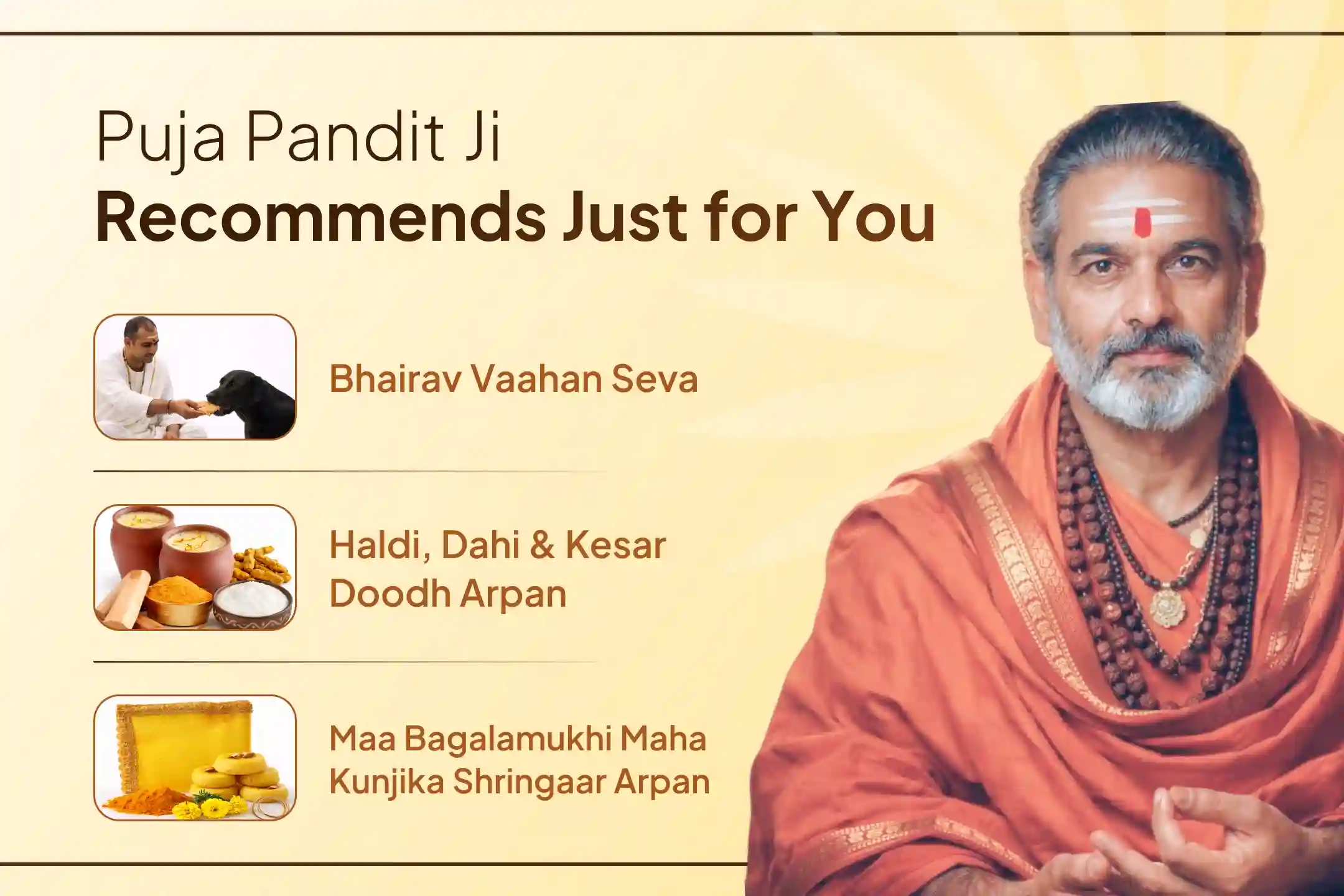 Puja Pandit Ji
Recommends Just for You

Bhairav Vaahan Seva

Haldi, Dahi & Kesar Doodh Arpan

Maa Bagalamukhi Maha Kunjika Shringaar Arpan